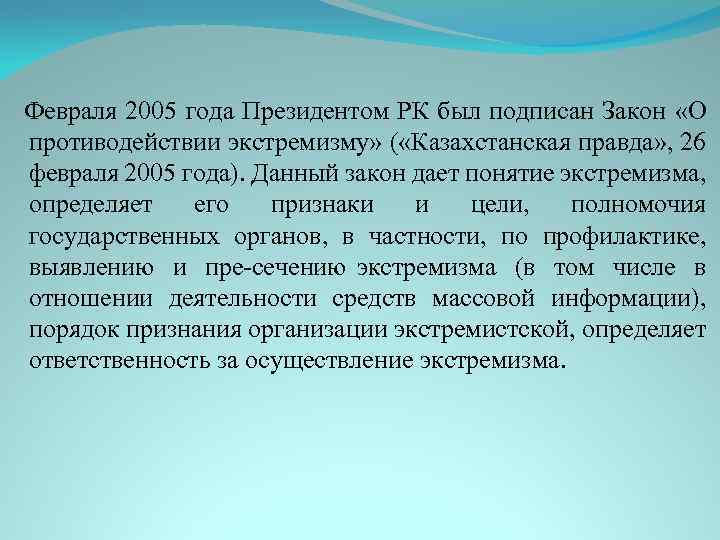 Февраля 2005 года Президентом РК был подписан Закон «О противодействии экстремизму» («Казахстанская правда», 26 февраля 2005 года). Данный закон дает понятие экстремизма, определяет его признаки и цели, полномочия государственных органов, в частности, по профилактике, выявлению и пре-сечению экстремизма (в том числе в отношении деятельности средств массовой информации), порядок признания организации экстремистской, определяет ответственность за осуществление экстремизма.